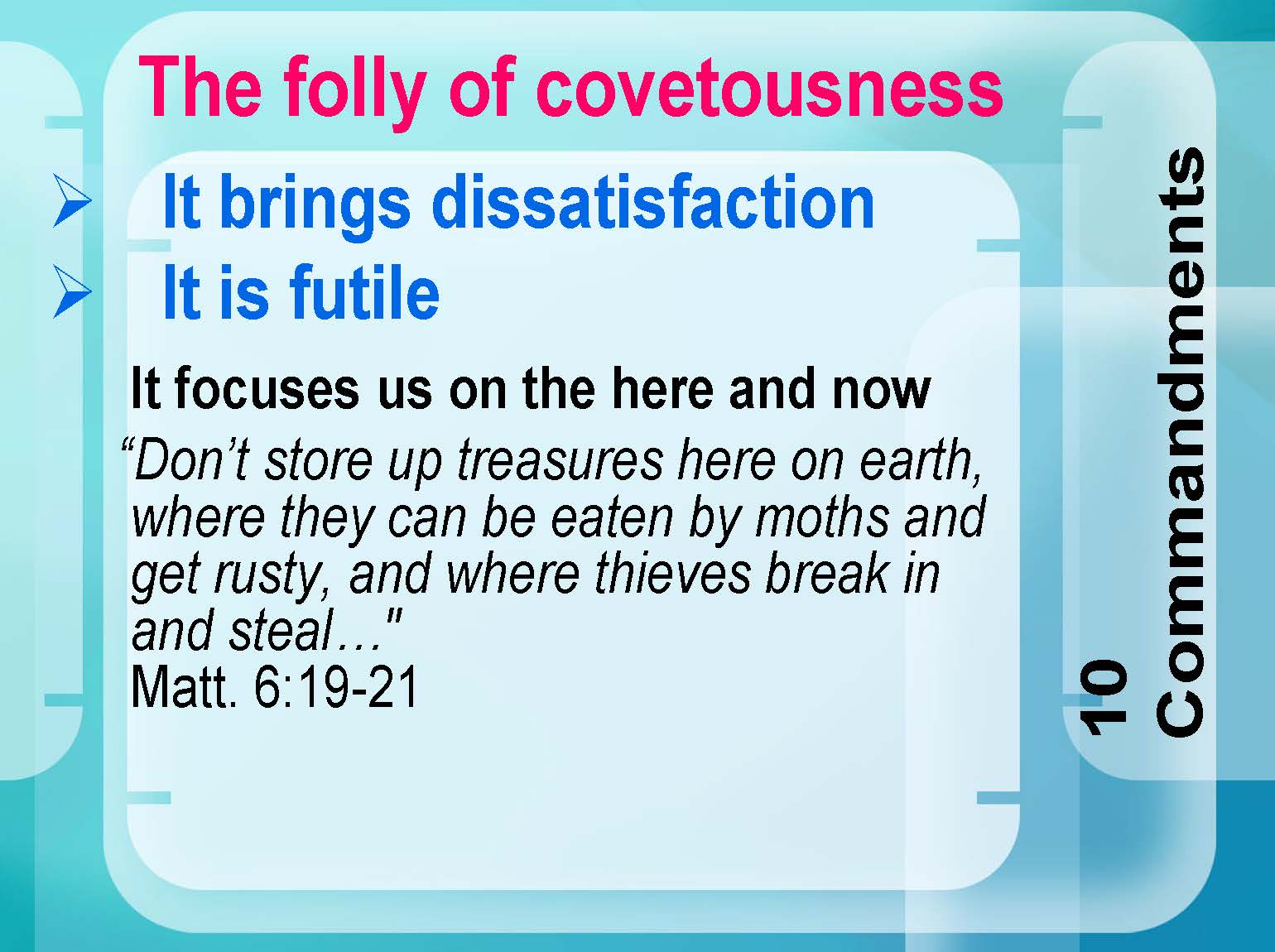 The folly of covetousness

➢ It brings dissatisfaction
➢ It is futile

It focuses us on the here and now

“Don’t store up treasures here on earth, where they can be eaten by moths and get rusty, and where thieves break in and steal…"
Matt. 6:19-21

10 Commandments